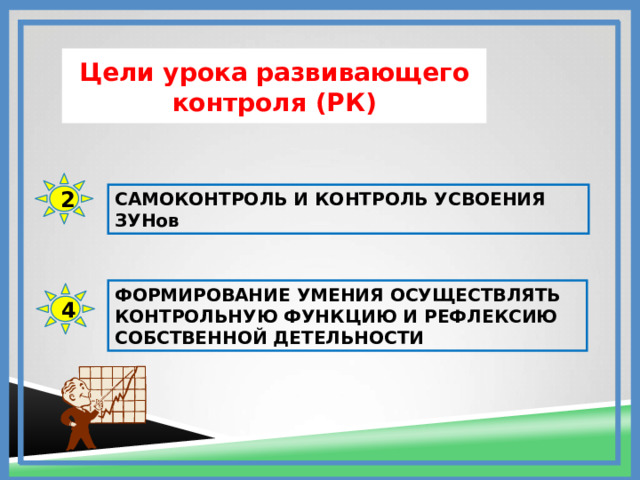 Цели урока развивающего контроля (РК)

2

САМОКОНТРОЛЬ И КОНТРОЛЬ УСВОЕНИЯ ЗУНов

4

ФОРМИРОВАНИЕ УМЕНИЯ ОСУЩЕСТВЛЯТЬ КОНТРОЛЬНУЮ ФУНКЦИЮ И РЕФЛЕКСИЮ СОБСТВЕННОЙ ДЕТЕЛЬНОСТИ